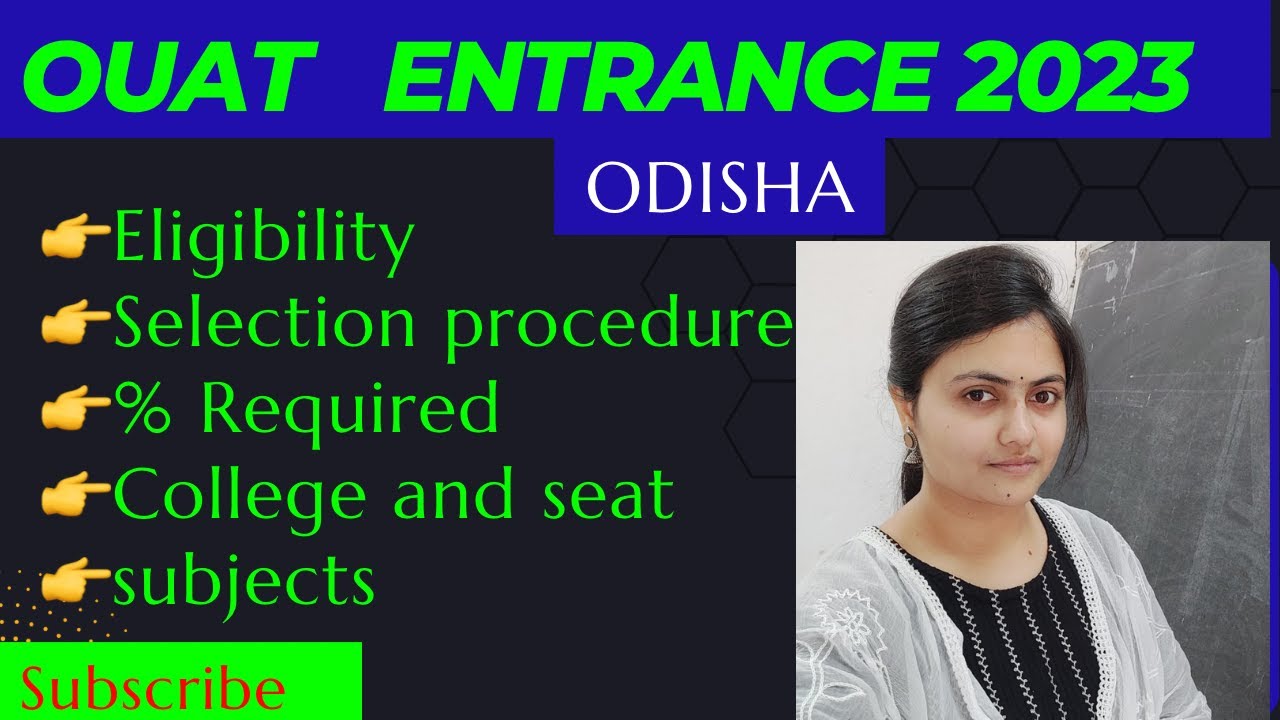 OUAT ENTRANCE 2023

ODISHA

👉Eligibility
👉Selection procedure
👉% Required
👉College and seat
👉subjects

Subscribe